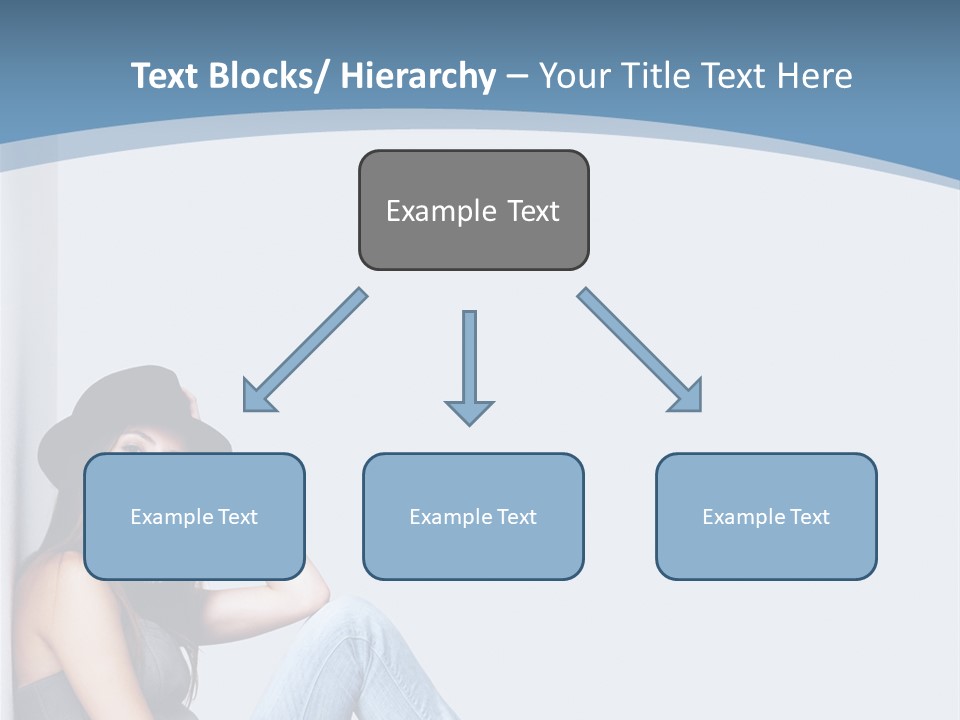 Text Blocks/ Hierarchy – Your Title Text Here

Example Text

Example Text

Example Text

Example Text